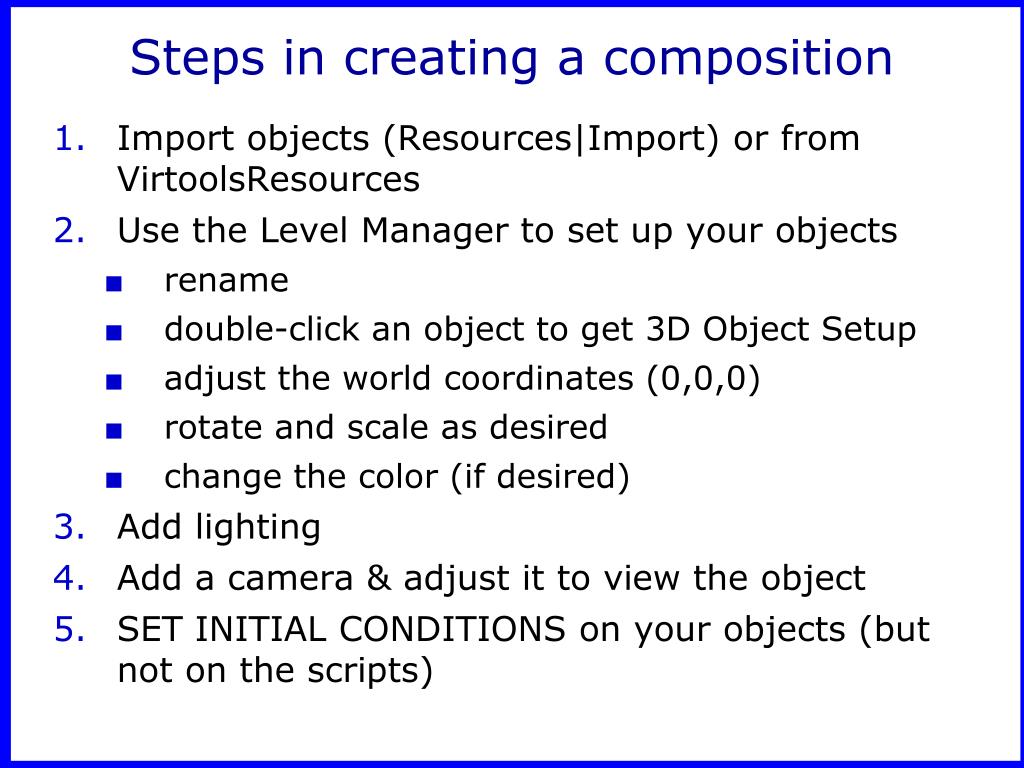 Steps in creating a composition

1. Import objects (Resources|Import) or from VirtoolsResources
2. Use the Level Manager to set up your objects
■ rename
■ double-click an object to get 3D Object Setup
■ adjust the world coordinates (0,0,0)
■ rotate and scale as desired
■ change the color (if desired)
3. Add lighting
4. Add a camera & adjust it to view the object
5. SET INITIAL CONDITIONS on your objects (but not on the scripts)